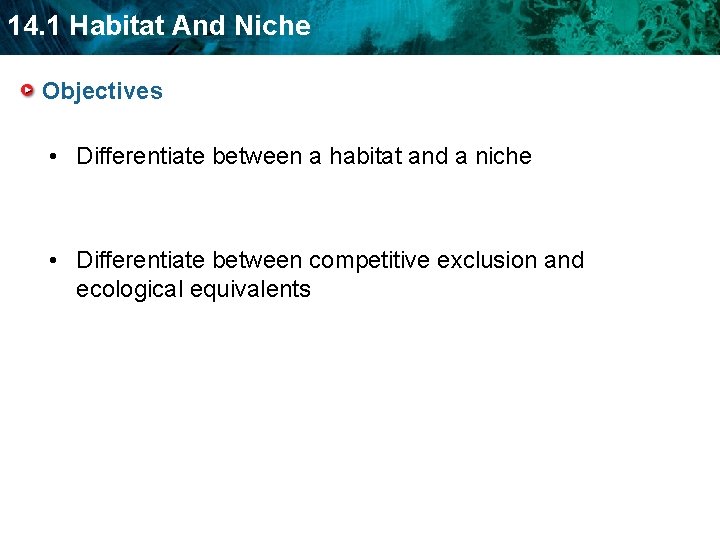 14.1 Habitat And Niche

Objectives

• Differentiate between a habitat and a niche

• Differentiate between competitive exclusion and ecological equivalents